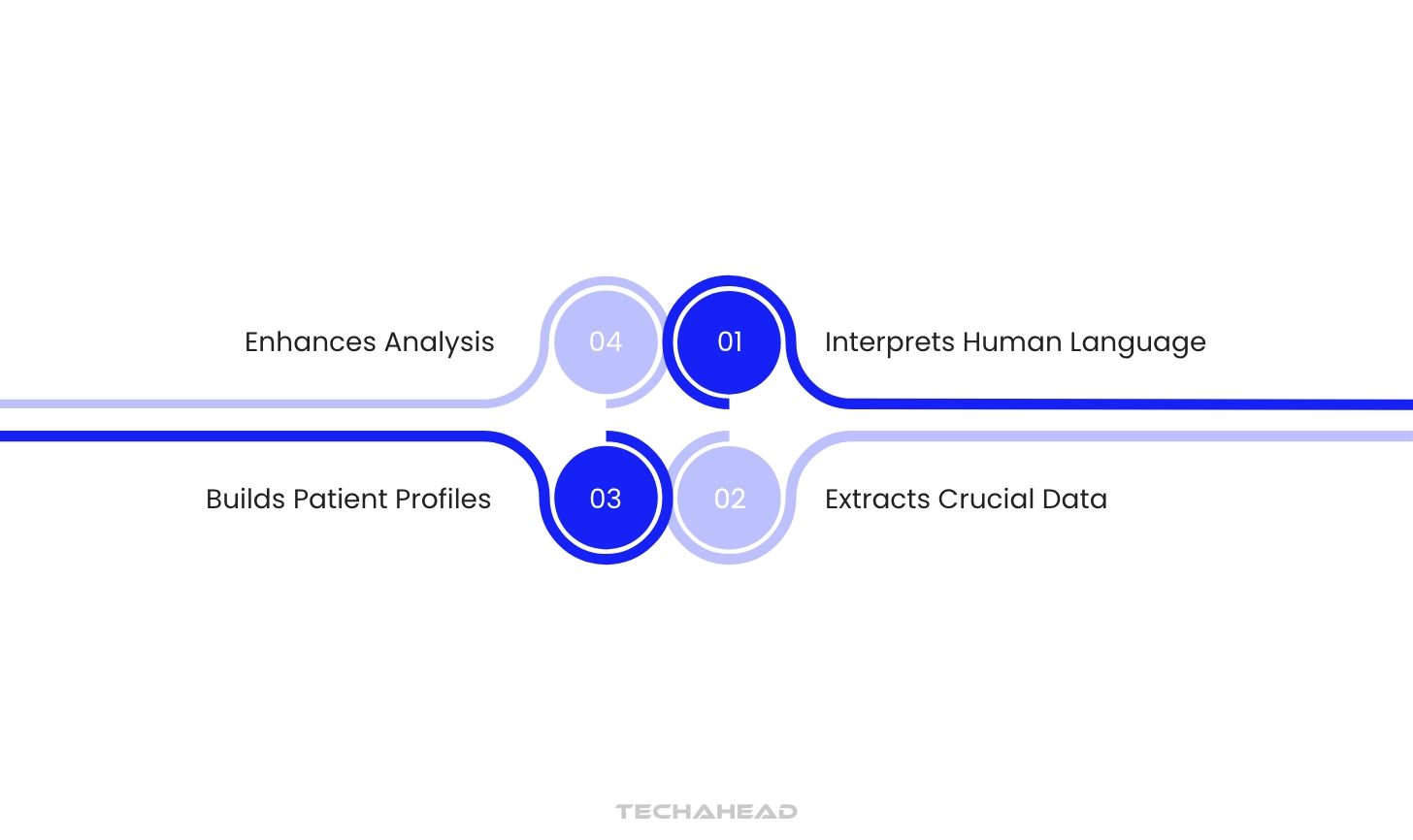 Enhances Analysis

04

01

Interprets Human Language

Builds Patient Profiles

03

02

Extracts Crucial Data

TECHAHEAD